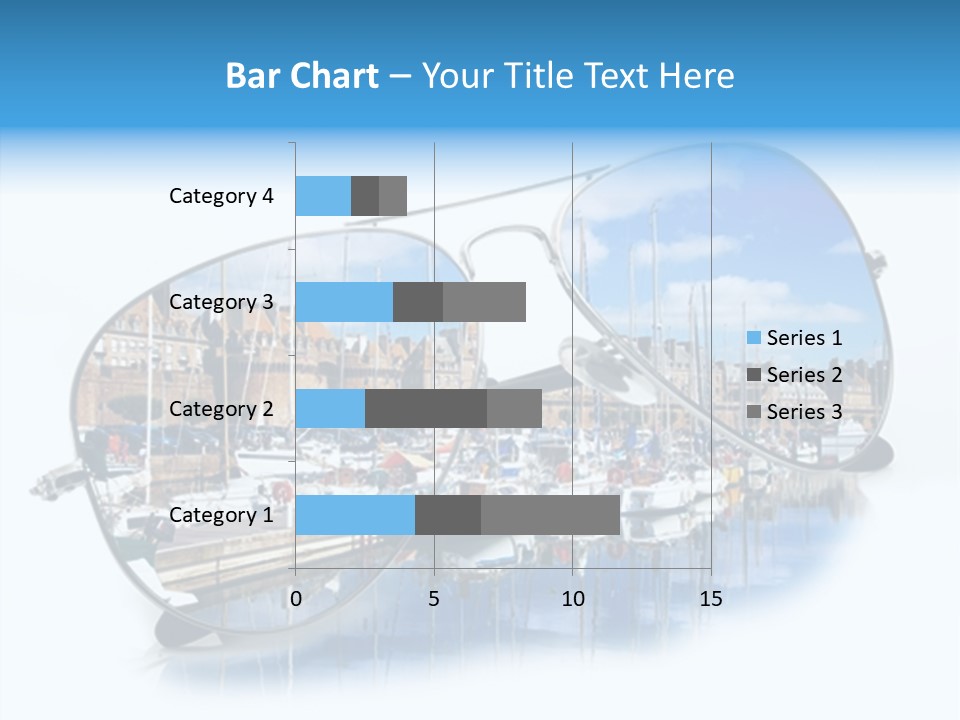 Bar Chart – Your Title Text Here

Category 4
Category 3
Category 2
Category 1

0
5
10
15

Series 1
Series 2
Series 3